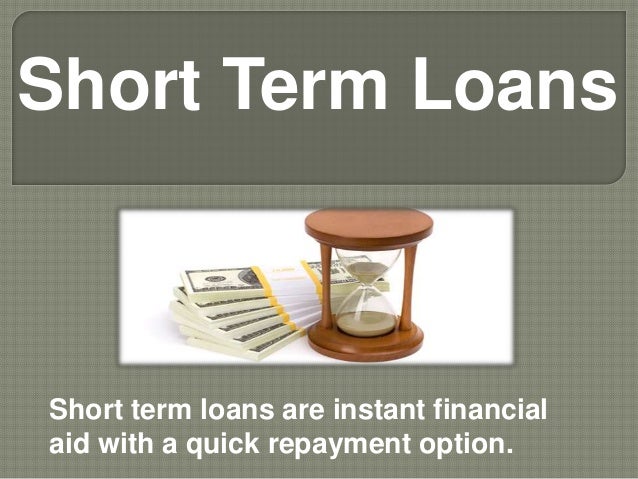 Short Term Loans

Short term loans are instant financial aid with a quick repayment option.